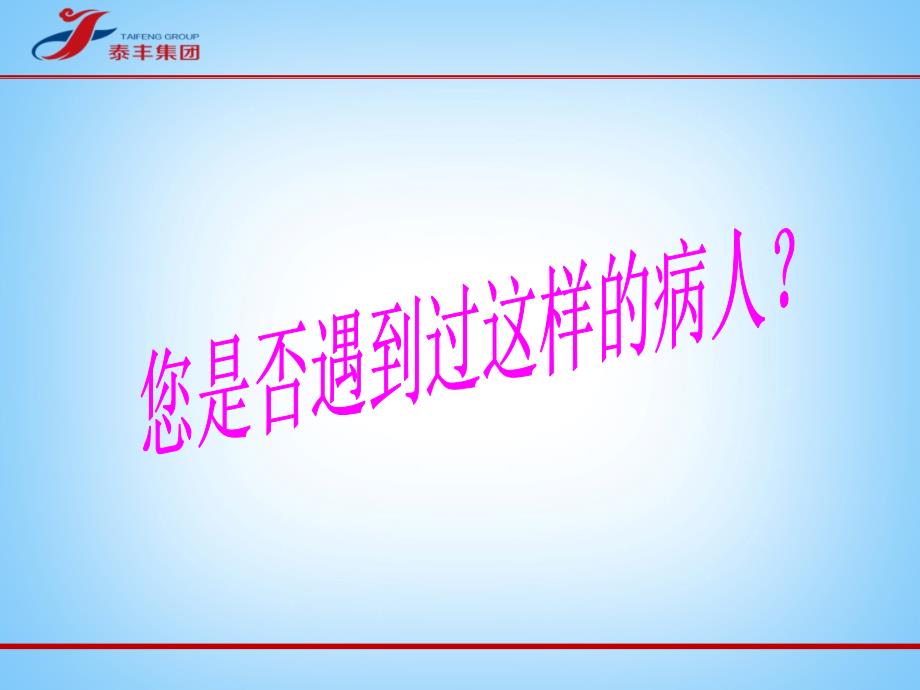 TAIFENG GROUP
泰丰集团

您是否遇到过这样的病人？